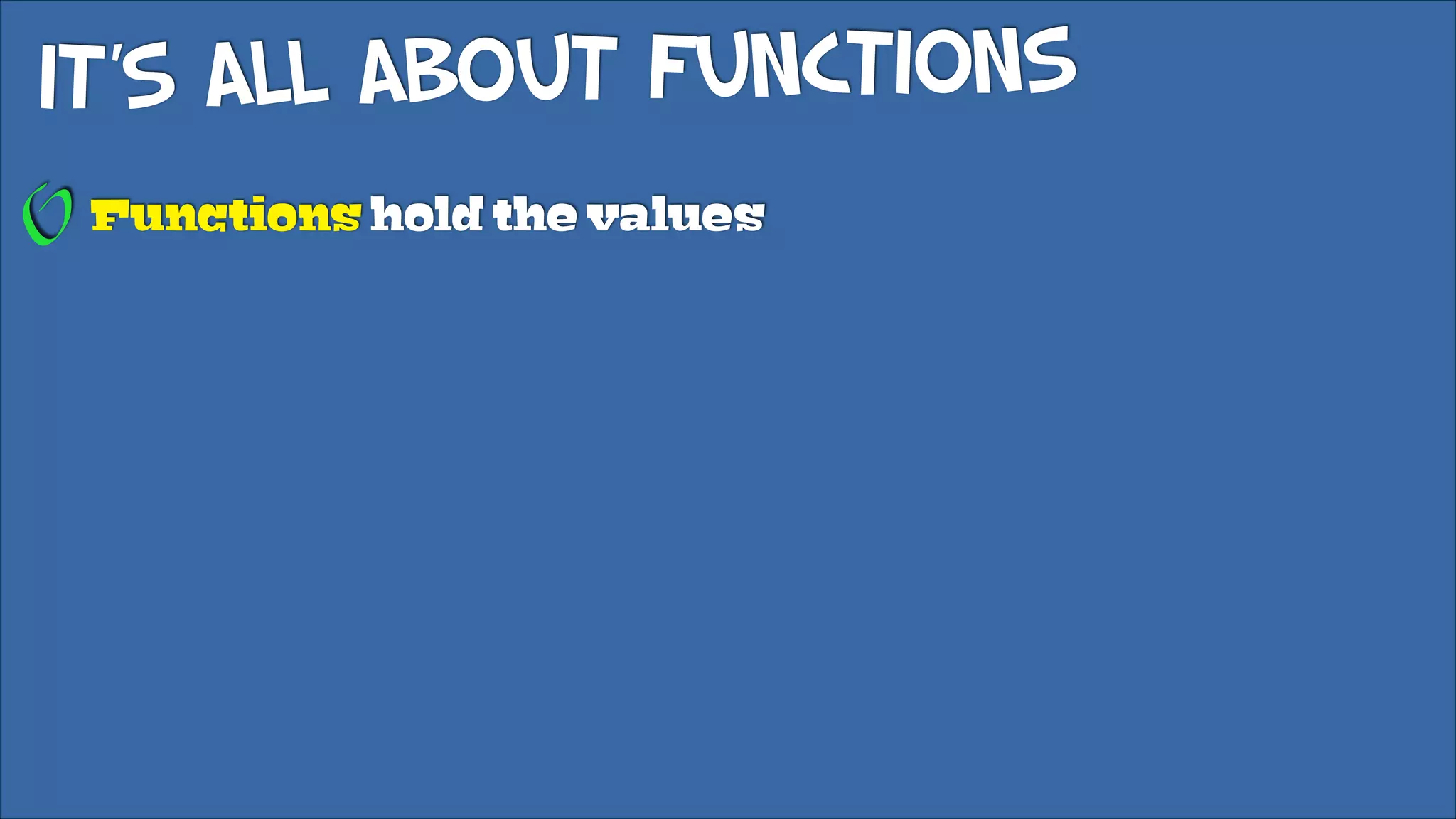 IT'S ALL ABOUT FUNCTIONS

Functions hold the values